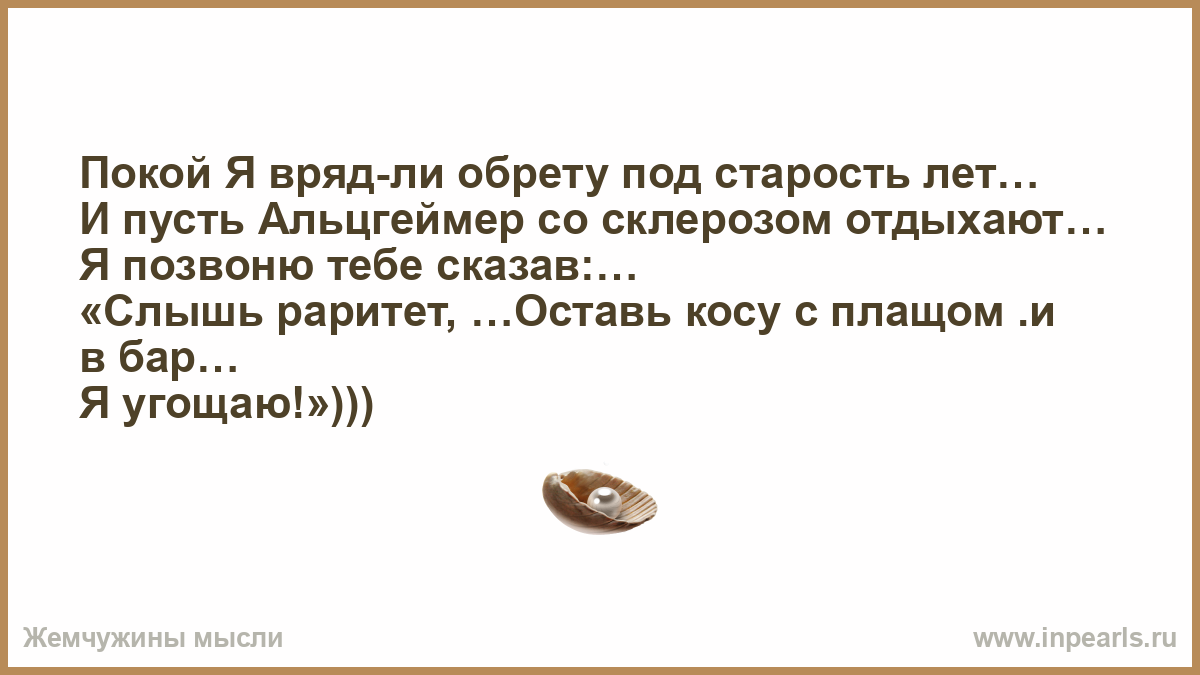 Покой Я вряд-ли обрету под старость лет…
И пусть Альцгеймер со склерозом отдыхают…
Я позвоню тебе сказав:…
«Слышь раритет, …Оставь косу с плащом .и в бар…
Я угощаю!»)))

Жемчужины мысли

www.inpearls.ru